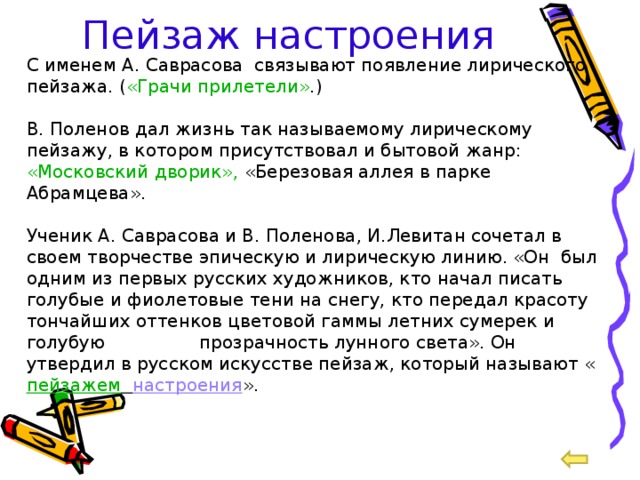 Пейзаж настроения

С именем А. Саврасова связывают появление лирического пейзажа. («Грачи прилетели».)

В. Поленов дал жизнь так называемому лирическому пейзажу, в котором присутствовал и бытовой жанр: «Московский дворик», «Березовая аллея в парке Абрамцева».

Ученик А. Саврасова и В. Поленова, И.Левитан сочетал в своем творчестве эпическую и лирическую линию. «Он был одним из первых русских художников, кто начал писать голубые и фиолетовые тени на снегу, кто передал красоту тончайших оттенков цветовой гаммы летних сумерек и голубую прозрачность лунного света». Он утвердил в русском искусстве пейзаж, который называют « пейзажем настроения».